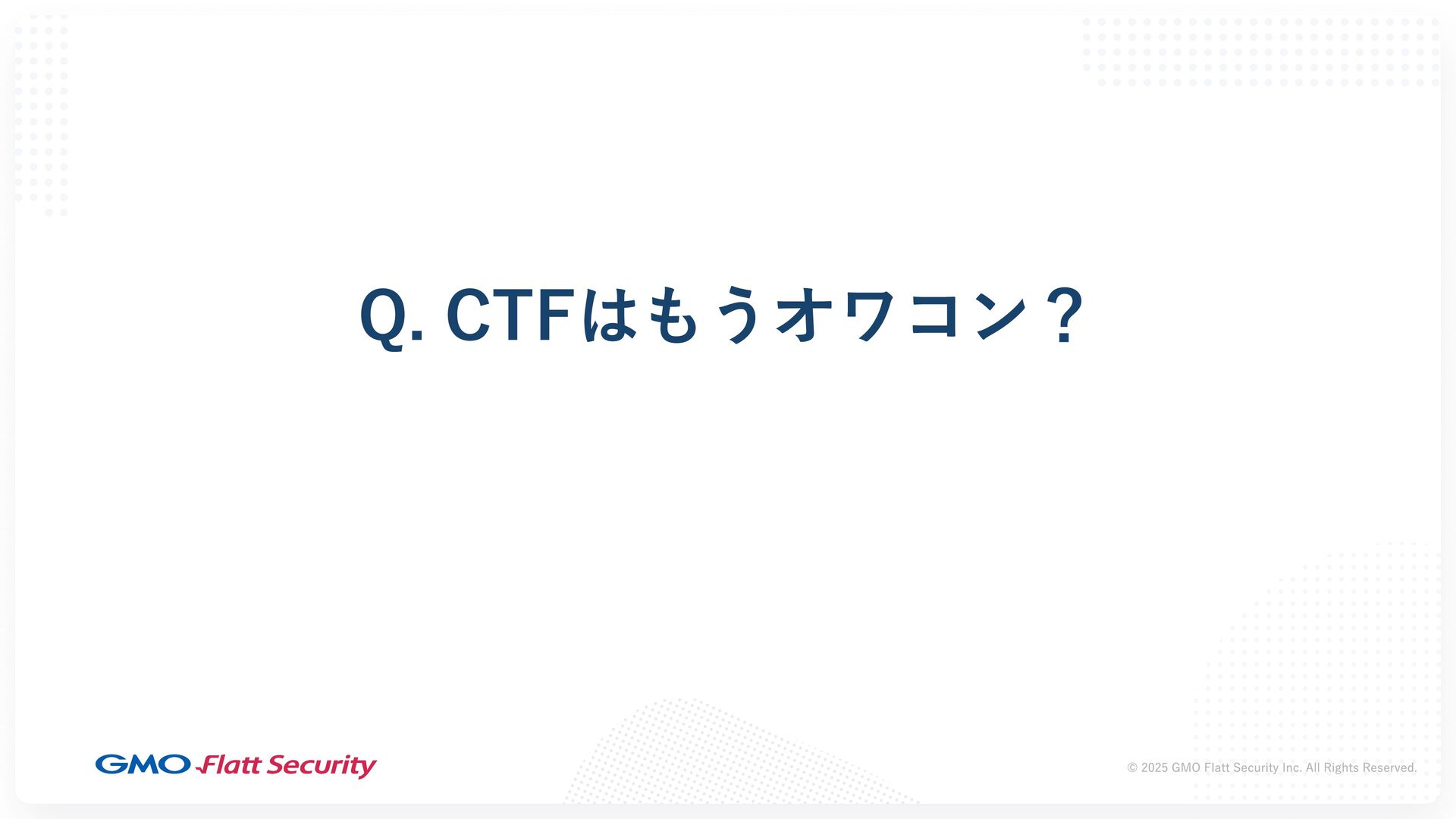 Q. CTFはもうオワコン？

GMO Flatt Security

© 2025 GMO Flatt Security Inc. All Rights Reserved.